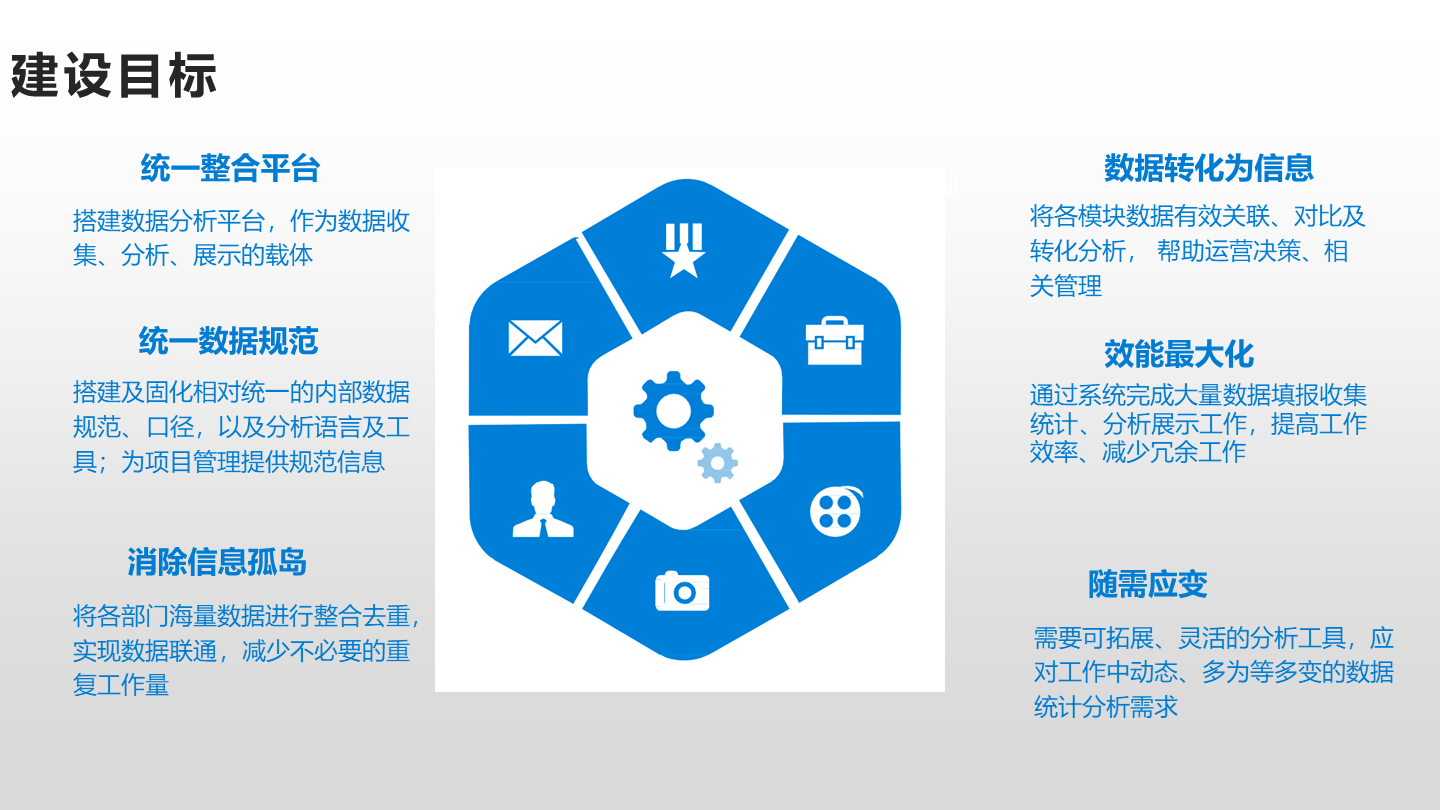 建设目标

统一整合平台

搭建数据分析平台，作为数据收集、分析、展示的载体

统一数据规范

搭建及固化相对统一的内部数据规范、口径，以及分析语言及工具；为项目管理提供规范信息

消除信息孤岛

将各部门海量数据进行整合去重，实现数据联通，减少不必要的重复工作量

数据转化为信息

将各模块数据有效关联、对比及转化分析， 帮助运营决策、相关管理

效能最大化

通过系统完成大量数据填报收集统计、分析展示工作，提高工作效率、减少冗余工作

随需应变

需要可拓展、灵活的分析工具，应对工作中动态、多为等多变的数据统计分析需求